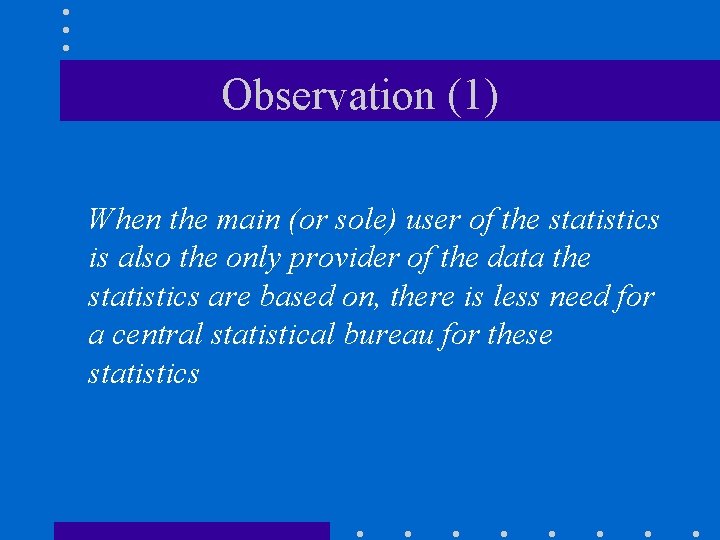 Observation (1)

When the main (or sole) user of the statistics is also the only provider of the data the statistics are based on, there is less need for a central statistical bureau for these statistics